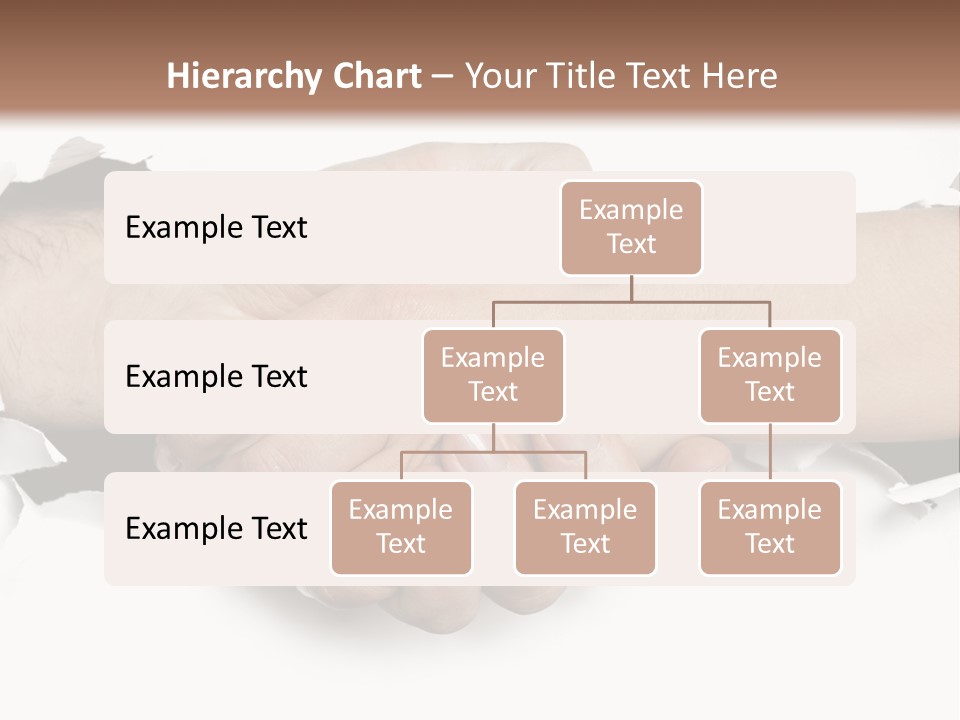 Hierarchy Chart – Your Title Text Here

Example Text

Example Text

Example Text

Example Text

Example Text

Example Text

Example Text

Example Text

Example Text